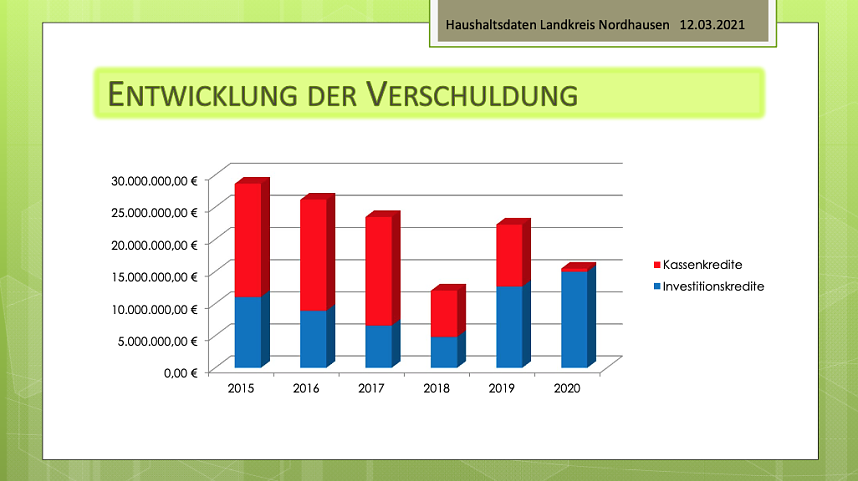 Haushaltsdaten Landkreis Nordhausen 12.03.2021

ENTWICKLUNG DER VERSCHULDUNG

30.000.000,00 €
25.000.000,00 €
20.000.000,00 €
15.000.000,00 €
10.000.000,00 €
5.000.000,00 €
0,00 €

2015
2016
2017
2018
2019
2020

Kassenkredite
Investitionskredite